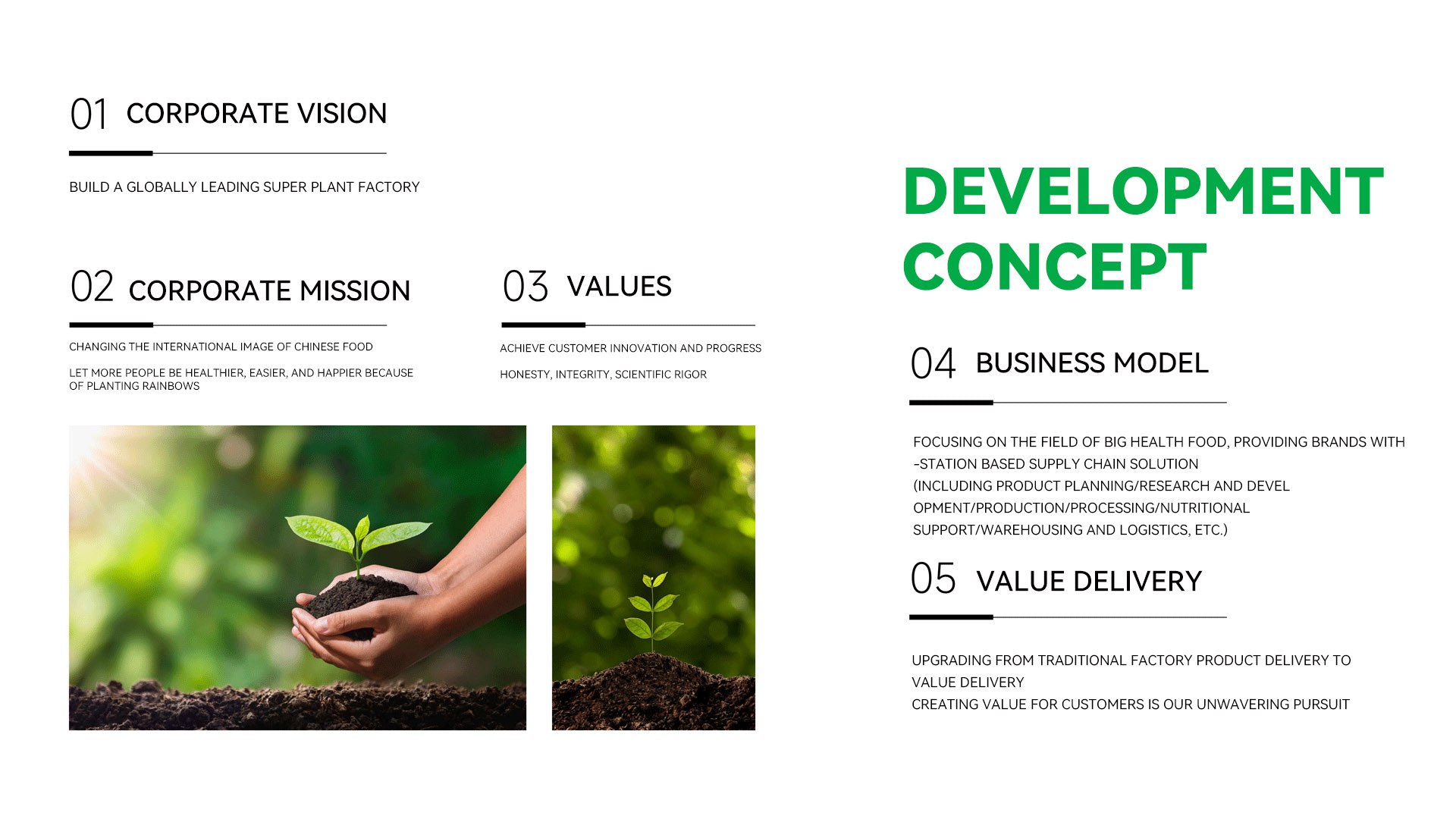 01 CORPORATE VISION

BUILD A GLOBALLY LEADING SUPER PLANT FACTORY

02 CORPORATE MISSION

CHANGING THE INTERNATIONAL IMAGE OF CHINESE FOOD

LET MORE PEOPLE BE HEALTHIER, EASIER, AND HAPPIER BECAUSE OF PLANTING RAINBOWS

03 VALUES

ACHIEVE CUSTOMER INNOVATION AND PROGRESS

HONESTY, INTEGRITY, SCIENTIFIC RIGOR

DEVELOPMENT CONCEPT

04 BUSINESS MODEL

FOCUSING ON THE FIELD OF BIG HEALTH FOOD, PROVIDING BRANDS WITH -STATION BASED SUPPLY CHAIN SOLUTION (INCLUDING PRODUCT PLANNING/RESEARCH AND DEVEL OPMENT/PRODUCTION/PROCESSING/NUTRITIONAL SUPPORT/WAREHOUSING AND LOGISTICS, ETC.)

05 VALUE DELIVERY

UPGRADING FROM TRADITIONAL FACTORY PRODUCT DELIVERY TO VALUE DELIVERY
CREATING VALUE FOR CUSTOMERS IS OUR UNWAVERING PURSUIT